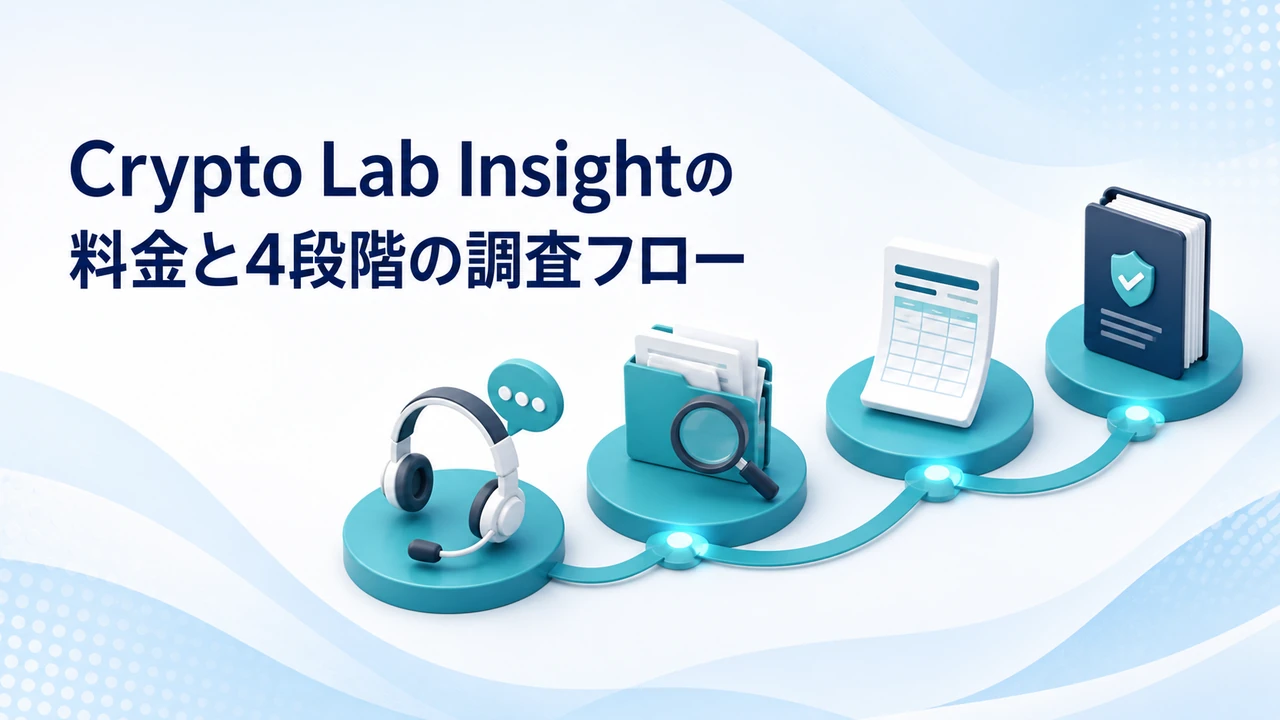 Crypto Lab Insightの
料金と4段階の調査フロー